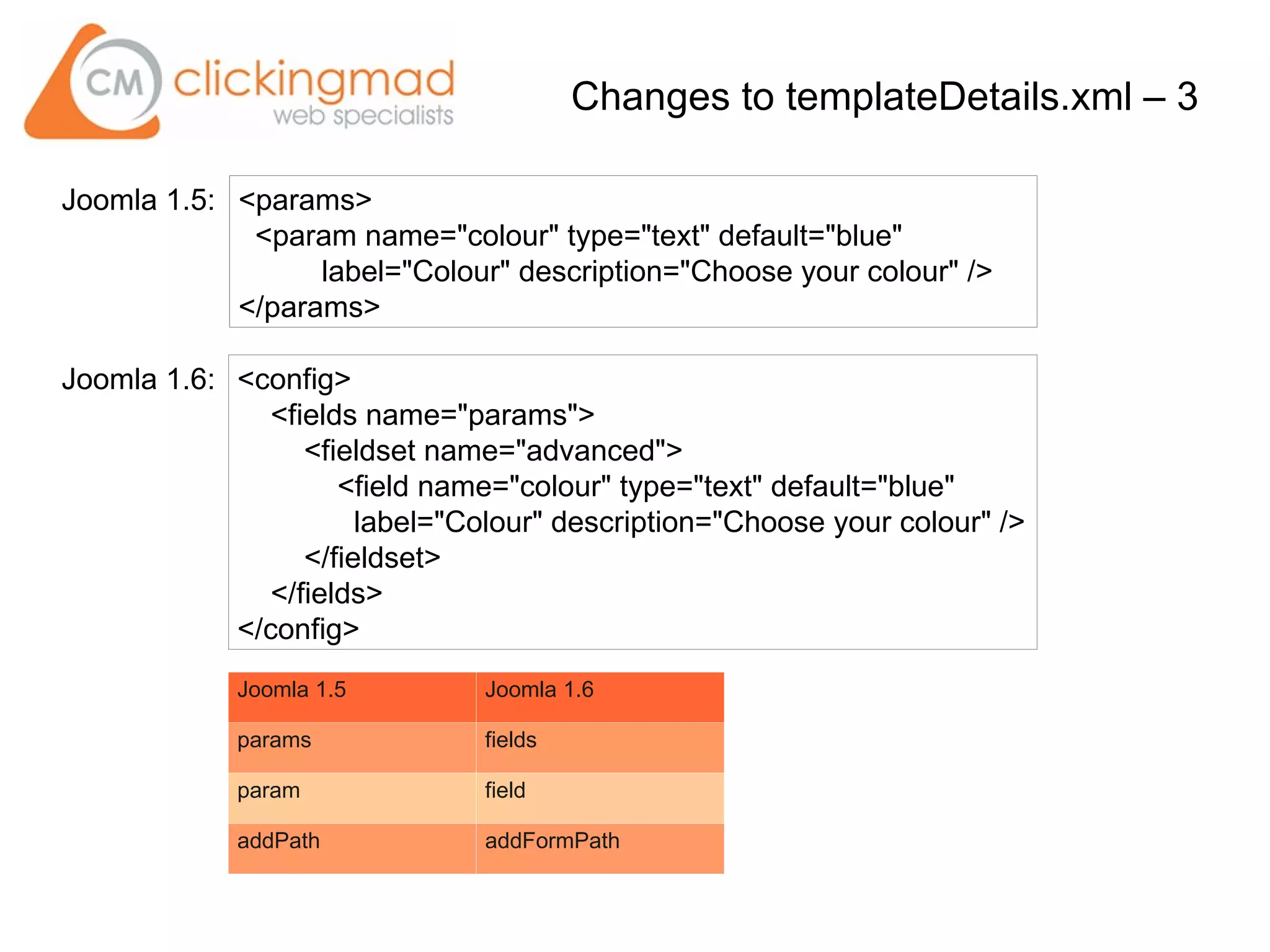 CM clickingmad
web specialists

Changes to templateDetails.xml – 3

Joomla 1.5:
<params>
<param name="colour" type="text" default="blue"
label="Colour" description="Choose your colour" />
</params>

Joomla 1.6:
<config>
<fields name="params">
<fieldset name="advanced">
<field name="colour" type="text" default="blue"
label="Colour" description="Choose your colour" />
</fieldset>
</fields>
</config>

| Joomla 1.5 | Joomla 1.6 |
|---|---|
| params | fields |
| param | field |
| addPath | addFormPath |